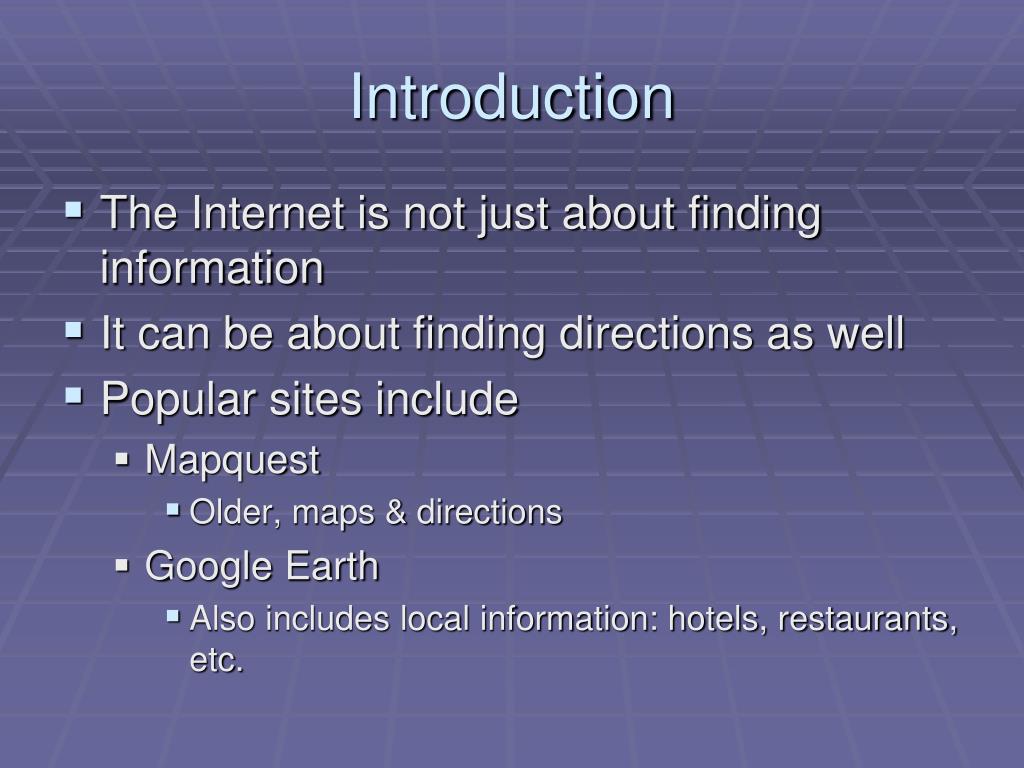 Introduction

- The Internet is not just about finding information
- It can be about finding directions as well
- Popular sites include
  - Mapquest
    - Older, maps & directions
  - Google Earth
    - Also includes local information: hotels, restaurants, etc.